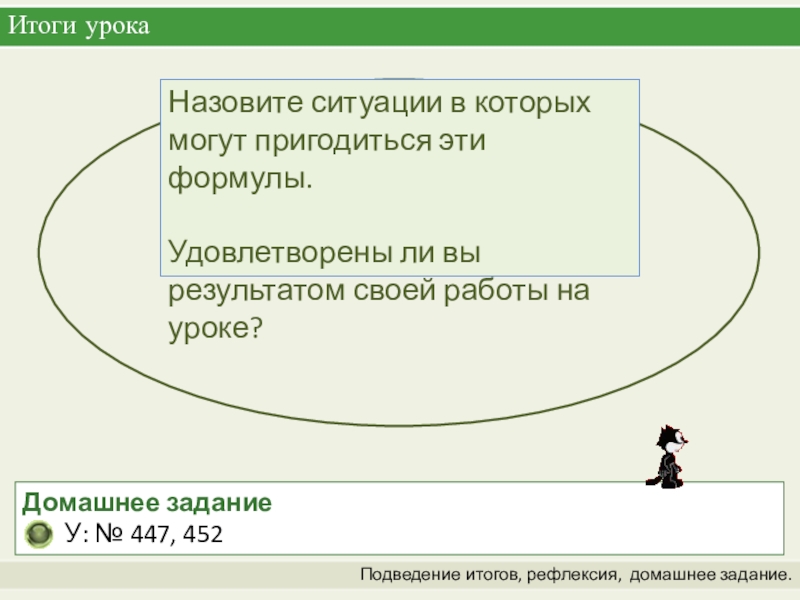 Итоги урока

Назовите ситуации в которых могут пригодиться эти формулы.

Удовлетворены ли вы результатом своей работы на уроке?

Домашнее задание
У: № 447, 452

Подведение итогов, рефлексия, домашнее задание.